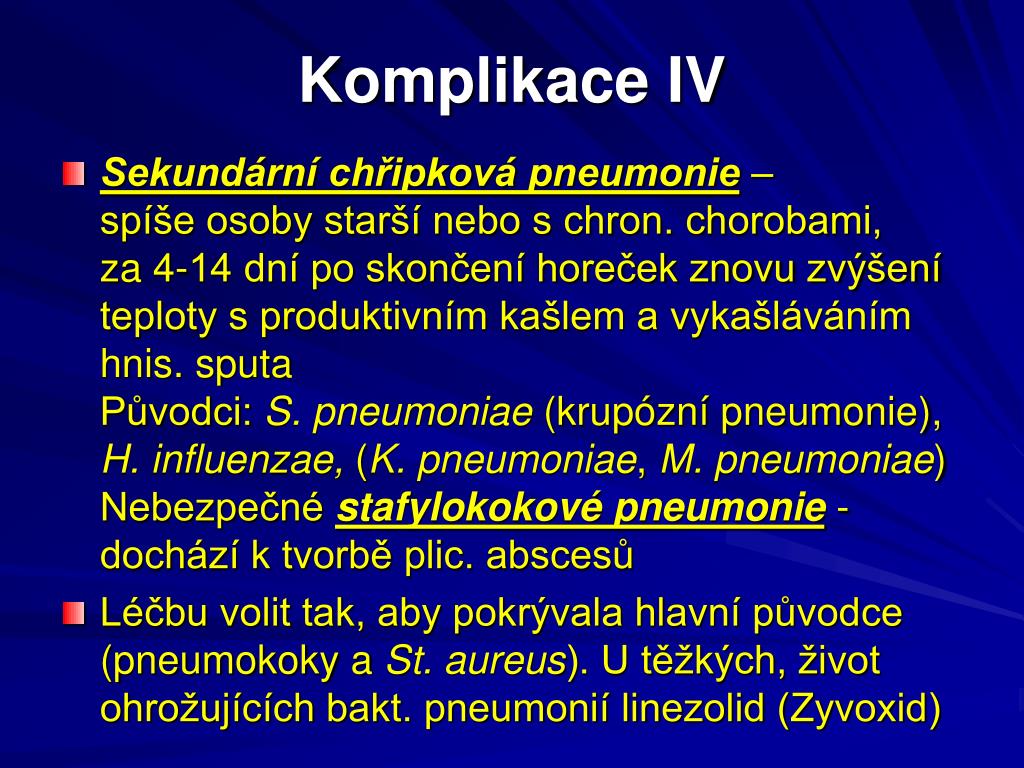 Komplikace IV

Sekundární chřipková pneumonie – spíše osoby starší nebo s chron. chorobami, za 4-14 dní po skončení horeček znovu zvýšení teploty s produktivním kašlem a vykašláváním hnis. sputa
Původci: S. pneumoniae (krupózní pneumonie), H. influenzae, (K. pneumoniae, M. pneumoniae)
Nebezpečné stafylokokové pneumonie - dochází k tvorbě plic. abscesů

Léčbu volit tak, aby pokrývala hlavní původce (pneumokoky a St. aureus). U těžkých, život ohrožujících bakt. pneumonií linezolid (Zyvoxid)